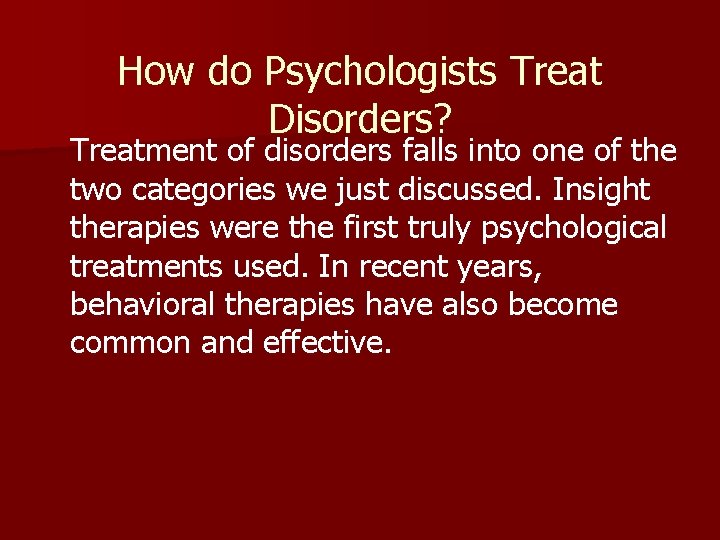 How do Psychologists Treat Disorders?

Treatment of disorders falls into one of the two categories we just discussed. Insight therapies were the first truly psychological treatments used. In recent years, behavioral therapies have also become common and effective.